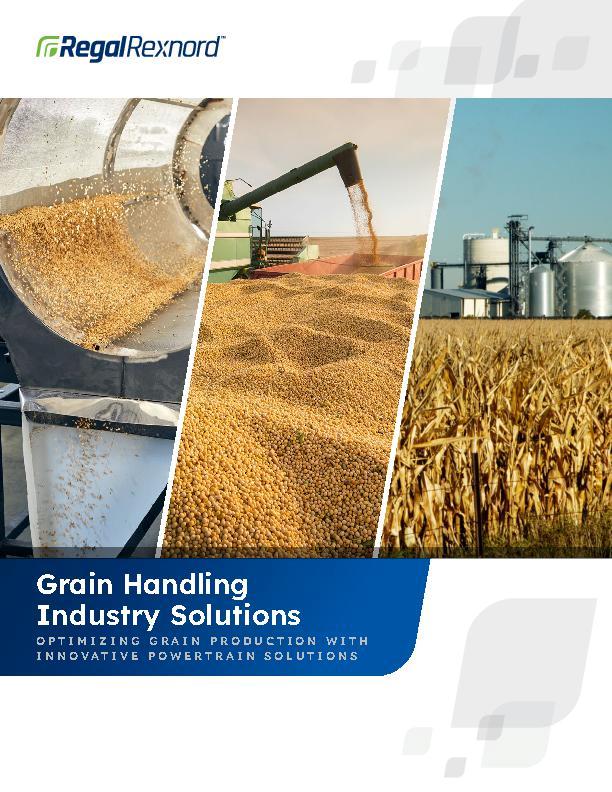 RegalRexnord™

Grain Handling Industry Solutions

OPTIMIZING GRAIN PRODUCTION WITH INNOVATIVE POWERTRAIN SOLUTIONS